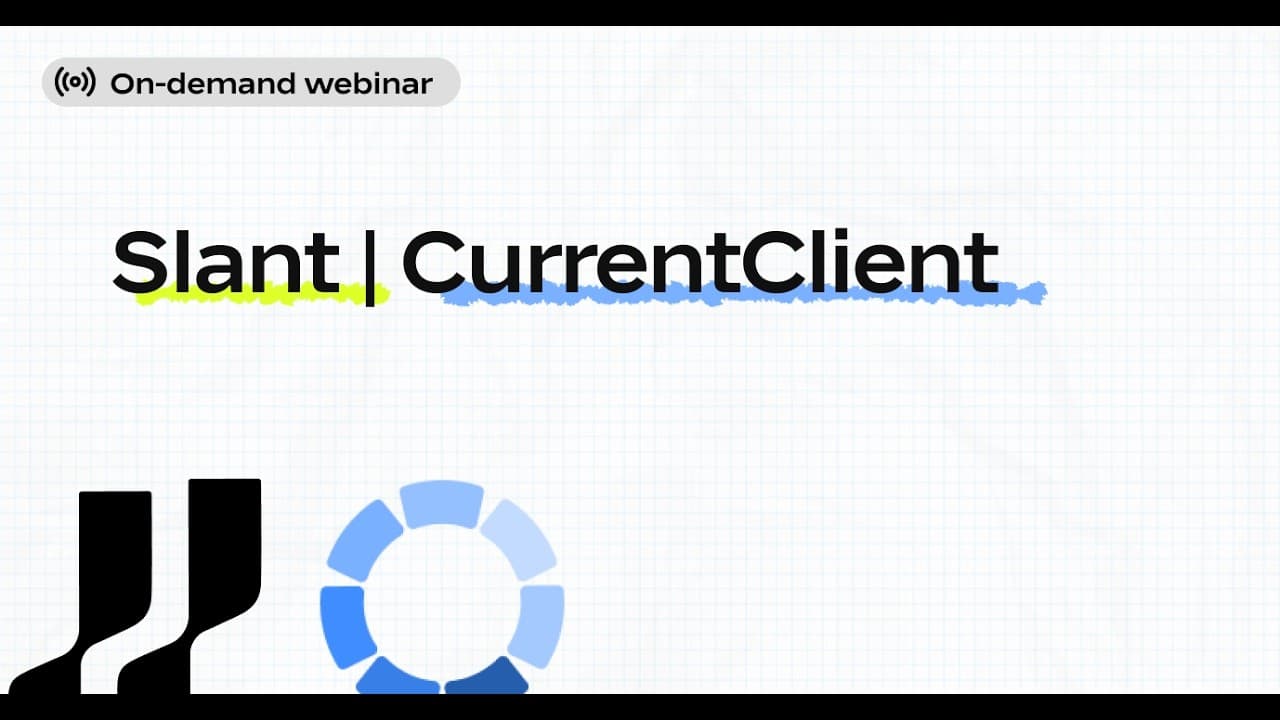 On-demand webinar

Slant | CurrentClient